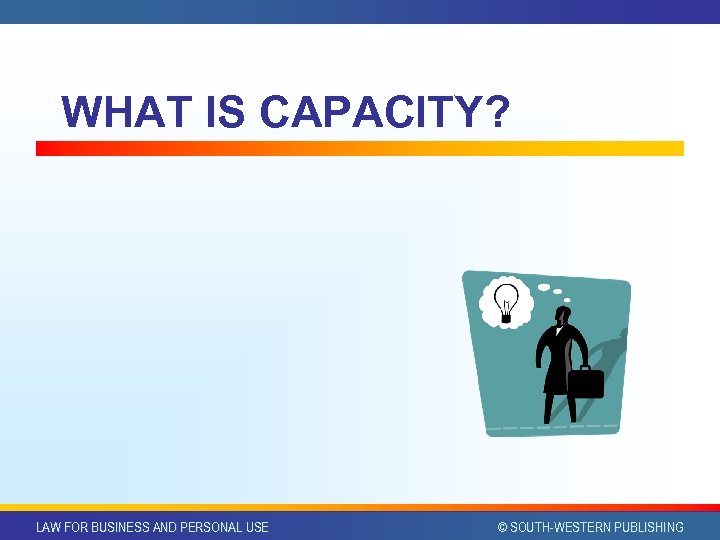 WHAT IS CAPACITY?

LAW FOR BUSINESS AND PERSONAL USE

© SOUTH-WESTERN PUBLISHING